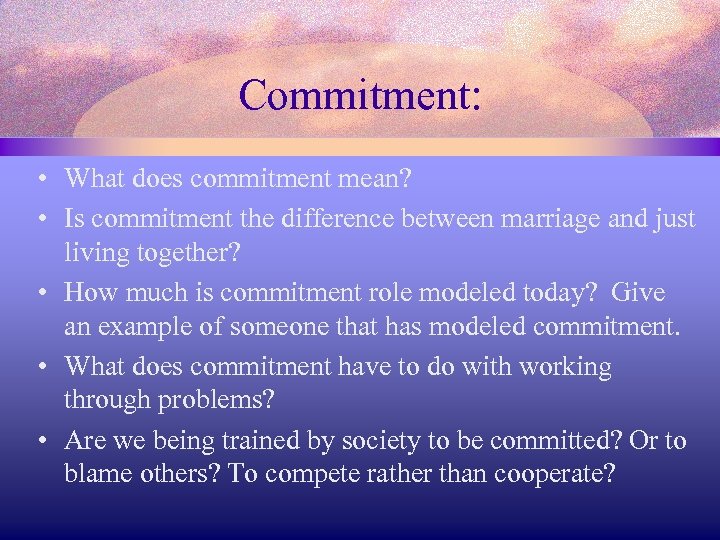 Commitment:

• What does commitment mean?
• Is commitment the difference between marriage and just living together?
• How much is commitment role modeled today?  Give an example of someone that has modeled commitment.
• What does commitment have to do with working through problems?
• Are we being trained by society to be committed? Or to blame others? To compete rather than cooperate?